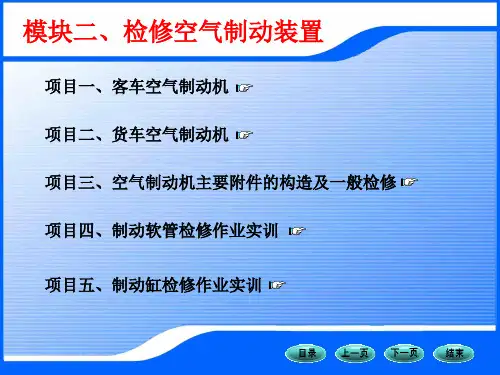 模块二、检修空气制动装置

项目一、客车空气制动机 ☞

项目二、货车空气制动机 ☞

项目三、空气制动机主要附件的构造及一般检修 ☞

项目四、制动软管检修作业实训 ☞

项目五、制动缸检修作业实训 ☞

目录 上一页 下一页 结束